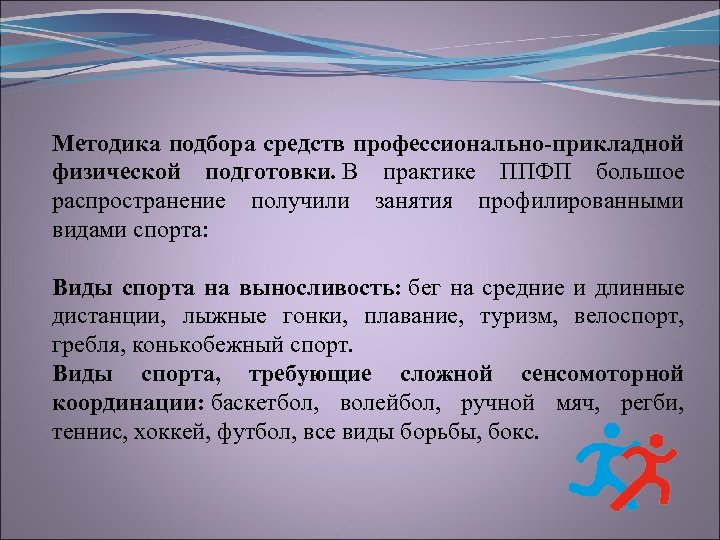 Методика подбора средств профессионально-прикладной физической подготовки. В практике ППФП большое распространение получили занятия профилированными видами спорта:

Виды спорта на выносливость: бег на средние и длинные дистанции, лыжные гонки, плавание, туризм, велоспорт, гребля, конькобежный спорт.
Виды спорта, требующие сложной сенсомоторной координации: баскетбол, волейбол, ручной мяч, регби, теннис, хоккей, футбол, все виды борьбы, бокс.